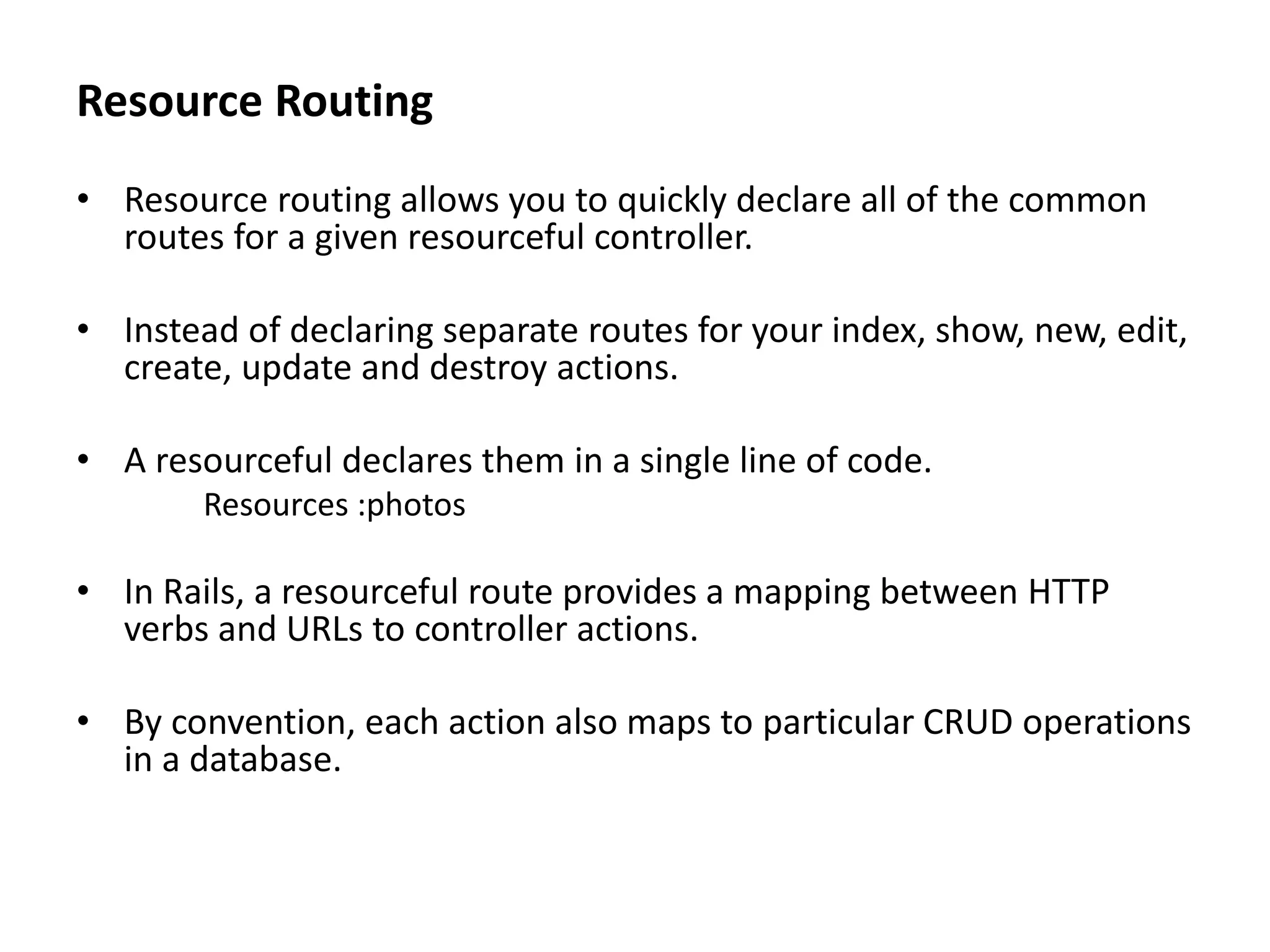 Resource Routing

• Resource routing allows you to quickly declare all of the common routes for a given resourceful controller.

• Instead of declaring separate routes for your index, show, new, edit, create, update and destroy actions.

• A resourceful declares them in a single line of code.
Resources :photos

• In Rails, a resourceful route provides a mapping between HTTP verbs and URLs to controller actions.

• By convention, each action also maps to particular CRUD operations in a database.